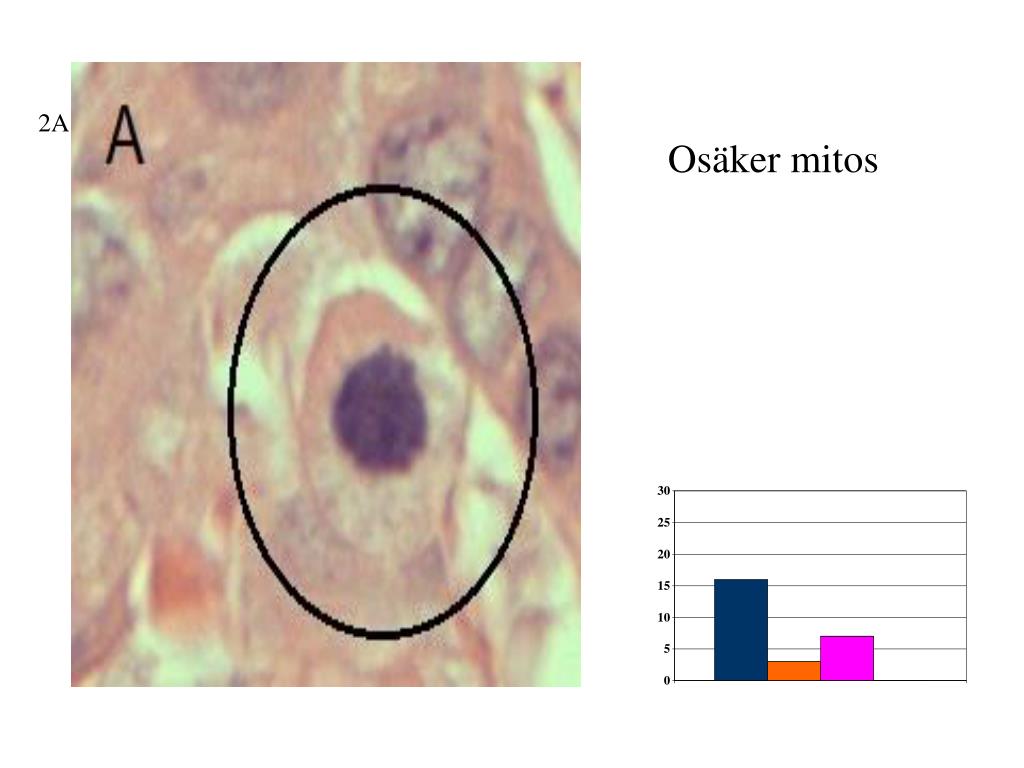 2A

A

Osäker mitos

30
25
20
15
10
5
0